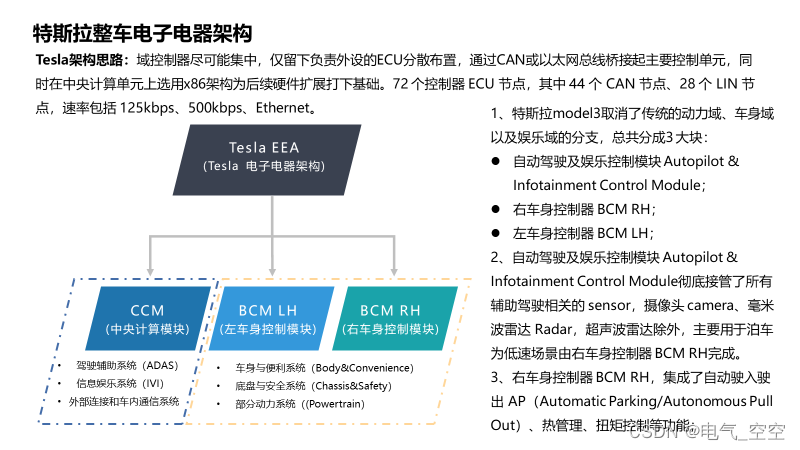 特斯拉整车电子电器架构

Tesla架构思路：域控制器尽可能集中，仅留下负责外设的ECU分散布置，通过CAN或以太网总线桥接起主要控制单元，同时在中央计算单元上选用x86架构为后续硬件扩展打下基础。72 个控制器 ECU 节点，其中 44 个 CAN 节点、28 个 LIN 节点，速率包括 125kbps、500kbps、Ethernet。

Tesla EEA
（Tesla 电子电器架构）

CCM
（中央计算模块）

BCM LH
（左车身控制模块）

BCM RH
（右车身控制模块）

• 驾驶辅助系统（ADAS）
• 信息娱乐系统（IVI）
• 外部连接和车内通信系统

• 车身与便利系统（Body&Convenience）
• 底盘与安全系统（Chassis&Safety）
• 部分动力系统（(Powertrain）

1、特斯拉model3取消了传统的动力域、车身域以及娱乐域的分支，总共分成3大块：
● 自动驾驶及娱乐控制模块 Autopilot & Infotainment Control Module；
● 右车身控制器 BCM RH；
● 左车身控制器 BCM LH；
2、自动驾驶及娱乐控制模块 Autopilot & Infotainment Control Module彻底接管了所有辅助驾驶相关的 sensor，摄像头 camera、毫米波雷达 Radar，超声波雷达除外，主要用于泊车为低速场景由右车身控制器 BCM RH完成。
3、右车身控制器 BCM RH，集成了自动驶入驶出 AP（Automatic Parking/Autonomous Pull Out）、热管理、扭矩控制等功能；

CSDN @电气_空空